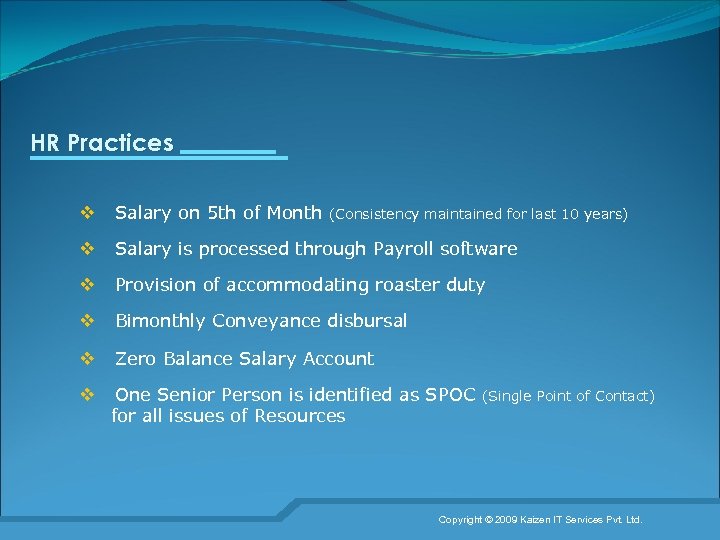 HR Practices

❖ Salary on 5th of Month (Consistency maintained for last 10 years)

❖ Salary is processed through Payroll software

❖ Provision of accommodating roaster duty

❖ Bimonthly Conveyance disbursal

❖ Zero Balance Salary Account

❖ One Senior Person is identified as SPOC (Single Point of Contact) for all issues of Resources

Copyright © 2009 Kaizen IT Services Pvt. Ltd.